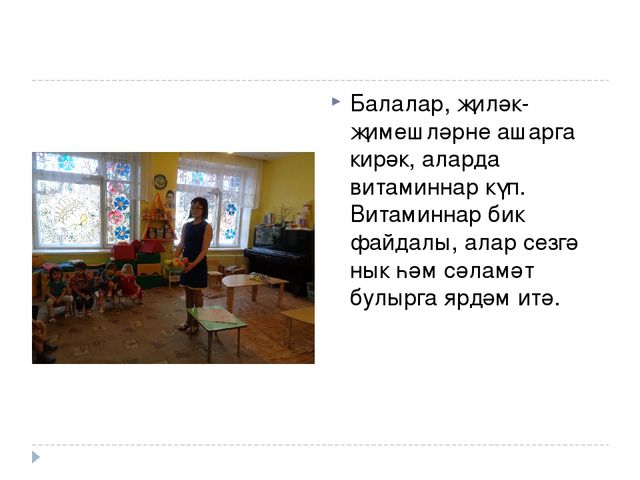 Балалар, җиләк-җимешләрне ашарга кирәк, аларда витаминнар күп. Витаминнар бик файдалы, алар сезгә нык һәм сәламәт булырга ярдәм итә.